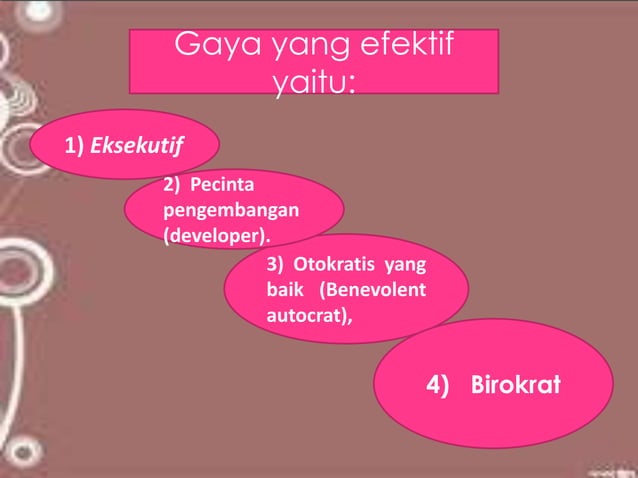 Gaya yang efektif yaitu:

1) Eksekutif

2) Pecinta pengembangan (developer).

3) Otokratis yang baik (Benevolent autocrat),

4) Birokrat